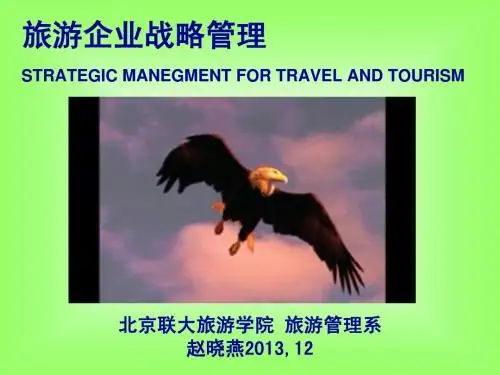 旅游企业战略管理

STRATEGIC MANEGMENT FOR TRAVEL AND TOURISM

北京联大旅游学院 旅游管理系
赵晓燕2013, 12